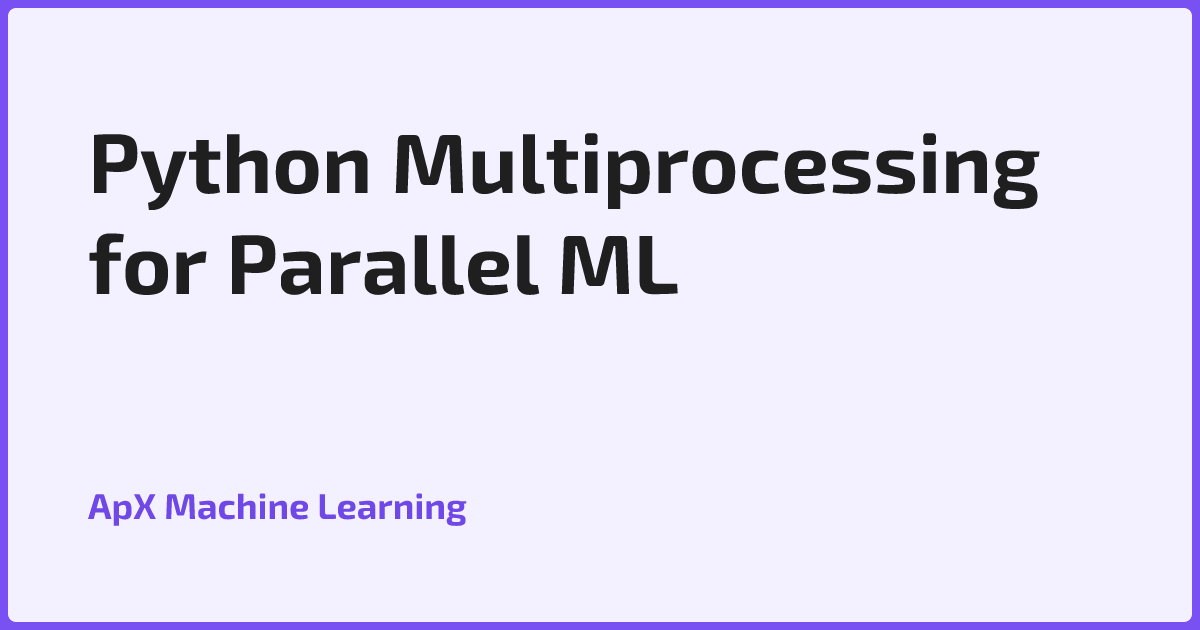 Python Multiprocessing for Parallel ML

ApX Machine Learning